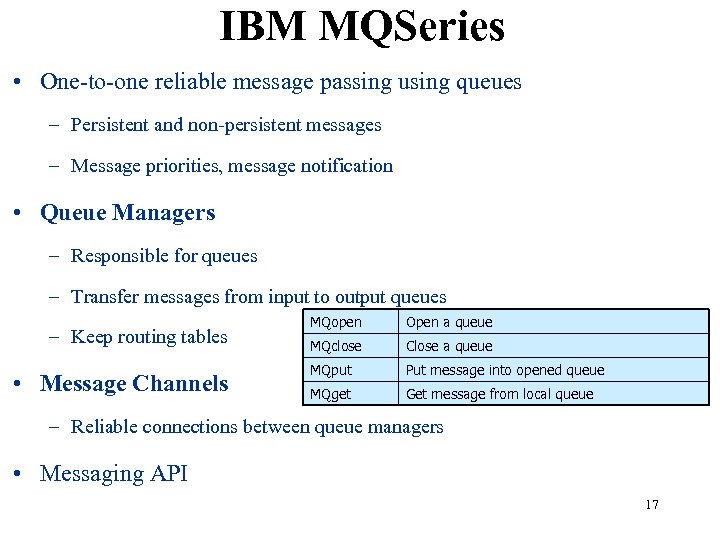 IBM MQSeries

• One-to-one reliable message passing using queues
 – Persistent and non-persistent messages
 – Message priorities, message notification

• Queue Managers
 – Responsible for queues
 – Transfer messages from input to output queues
 – Keep routing tables

• Message Channels
 – Reliable connections between queue managers

• Messaging API

| MQopen | Open a queue |
|---|---|
| MQclose | Close a queue |
| MQput | Put message into opened queue |
| MQget | Get message from local queue |

17